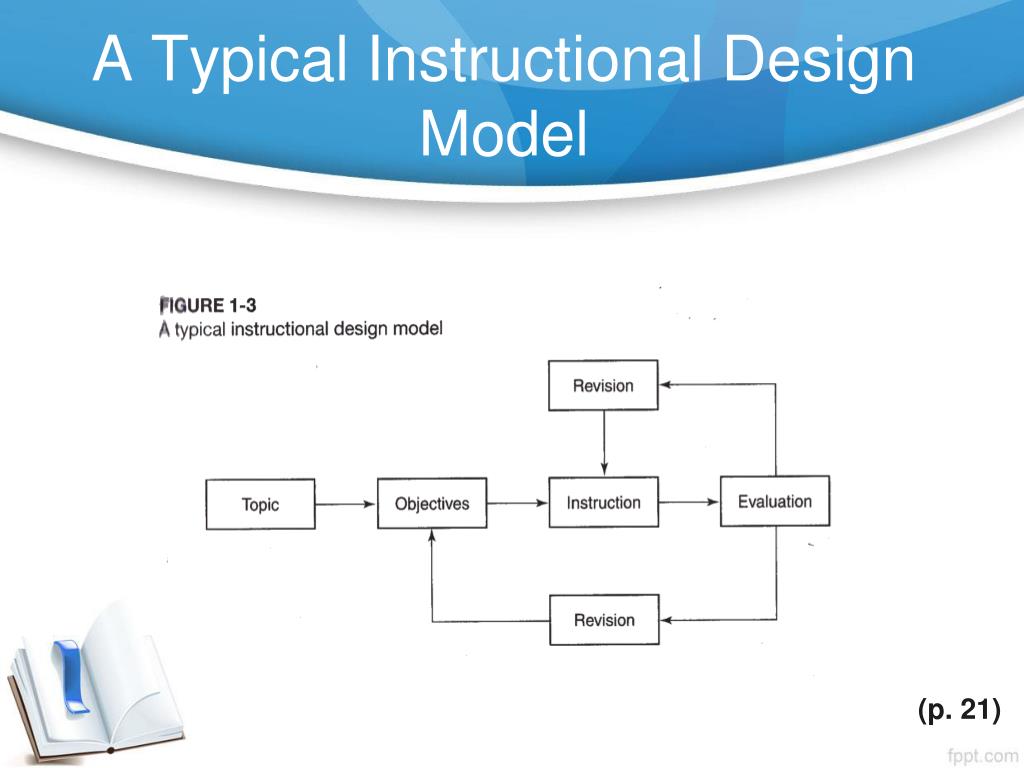 A Typical Instructional Design Model

FIGURE 1-3
A typical instructional design model

Revision

Topic

Objectives

Instruction

Evaluation

Revision

(p. 21)

fppt.com